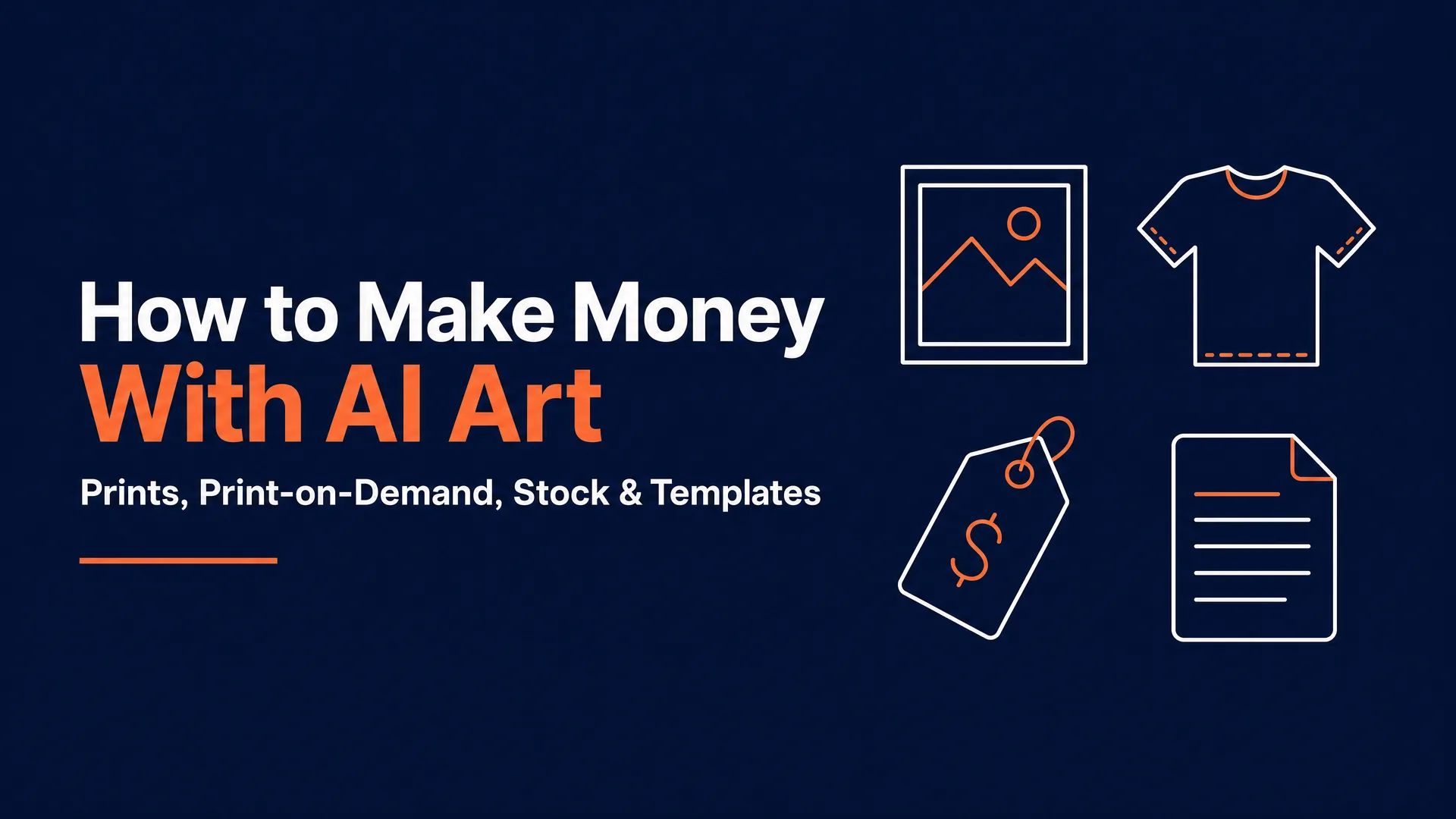 How to Make Money
With AI Art

Prints, Print-on-Demand, Stock & Templates

$